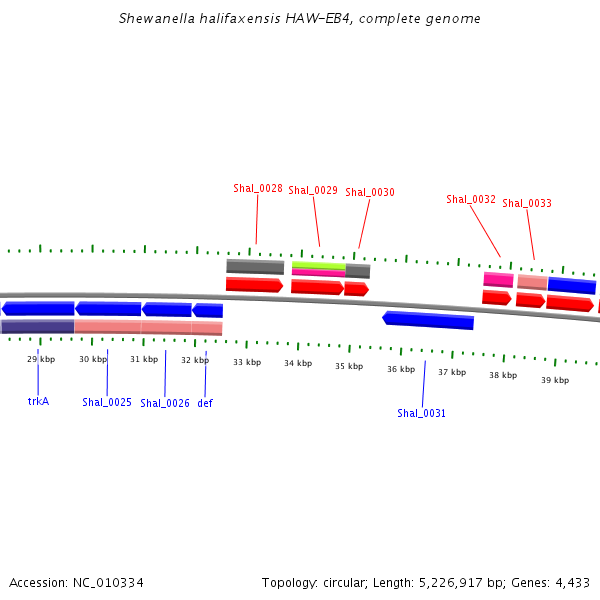 Shewanella halifaxensis HAW-EB4, complete genome

Shal_0028 Shal_0029 Shal_0030 Shal_0032 Shal_0033

29 kbp 30 kbp 31 kbp 32 kbp 33 kbp 34 kbp 35 kbp 36 kbp 37 kbp 38 kbp 39 kbp

trkA Shal_0025 Shal_0026 def Shal_0031

Accession: NC_010334

Topology: circular; Length: 5,226,917 bp; Genes: 4,433